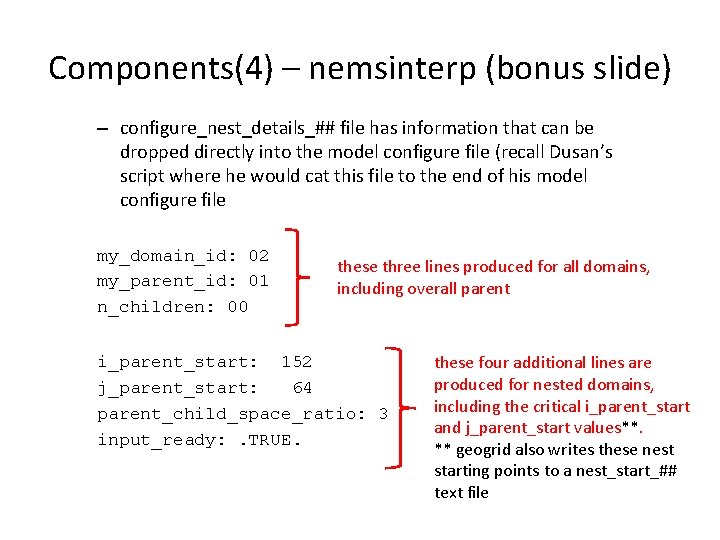 Components(4) – nemsinterp (bonus slide)

– configure_nest_details_## file has information that can be dropped directly into the model configure file (recall Dusan's script where he would cat this file to the end of his model configure file

my_domain_id: 02
my_parent_id: 01
n_children: 00

these three lines produced for all domains, including overall parent

i_parent_start: 152
j_parent_start: 64
parent_child_space_ratio: 3
input_ready: .TRUE.

these four additional lines are produced for nested domains, including the critical i_parent_start and j_parent_start values**.
** geogrid also writes these nest starting points to a nest_start_## text file